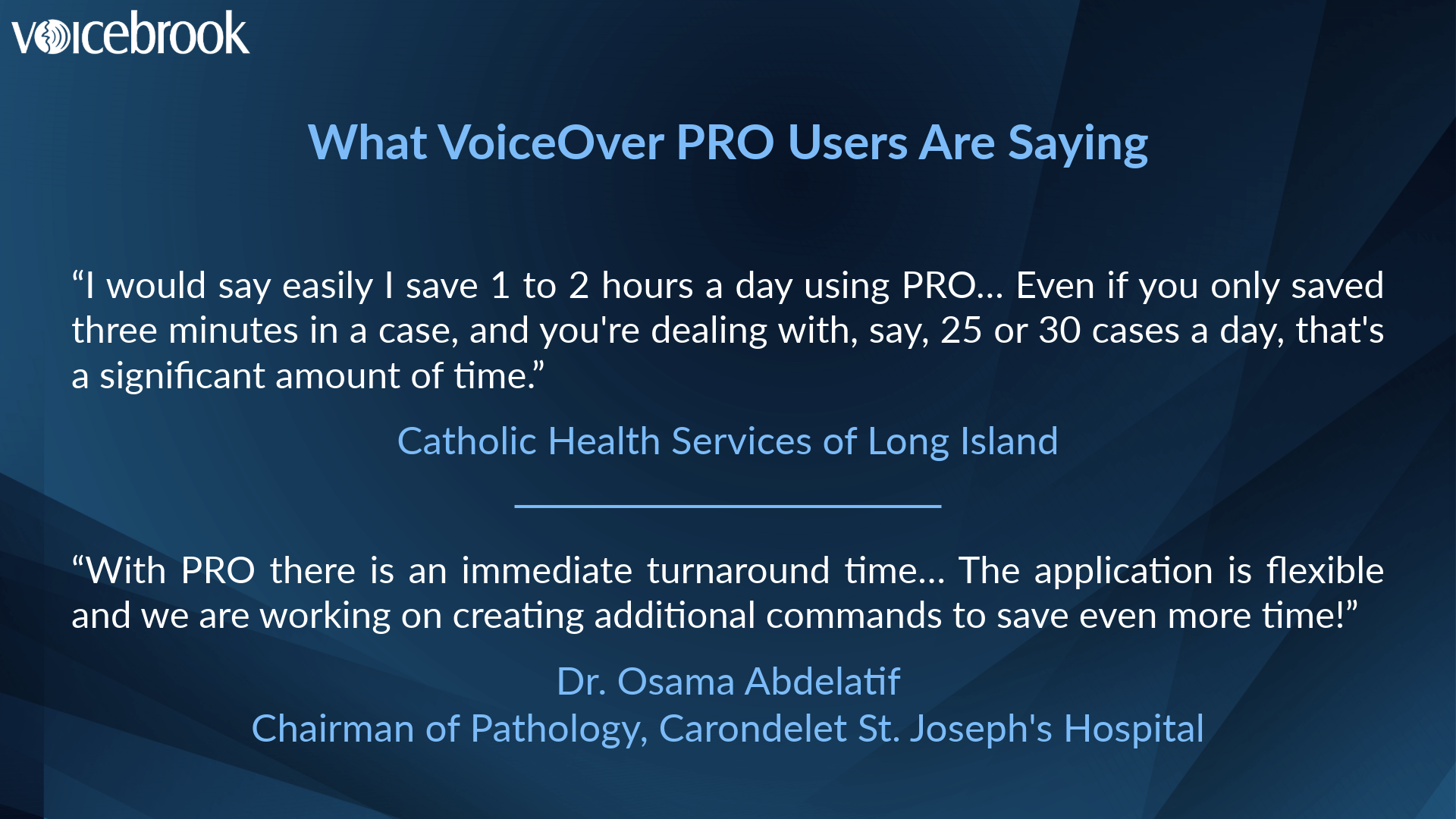 voicebrook

What VoiceOver PRO Users Are Saying

“I would say easily I save 1 to 2 hours a day using PRO... Even if you only saved three minutes in a case, and you're dealing with, say, 25 or 30 cases a day, that's a significant amount of time.”

Catholic Health Services of Long Island

“With PRO there is an immediate turnaround time... The application is flexible and we are working on creating additional commands to save even more time!”

Dr. Osama Abdelatif
Chairman of Pathology, Carondelet St. Joseph's Hospital